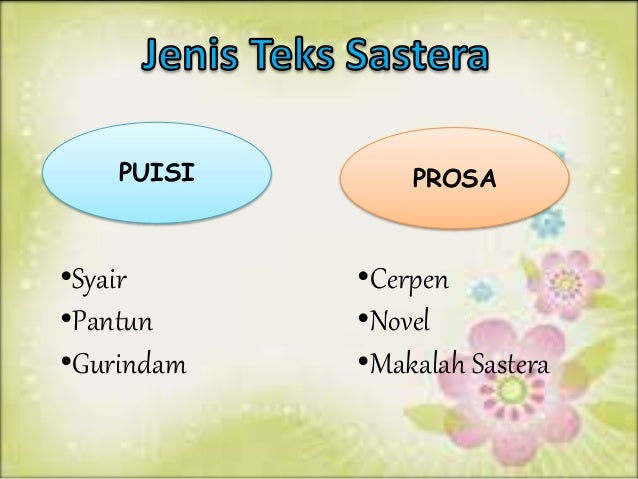 Jenis Teks Sastera

PUISI

•Syair
•Pantun
•Gurindam

PROSA

•Cerpen
•Novel
•Makalah Sastera